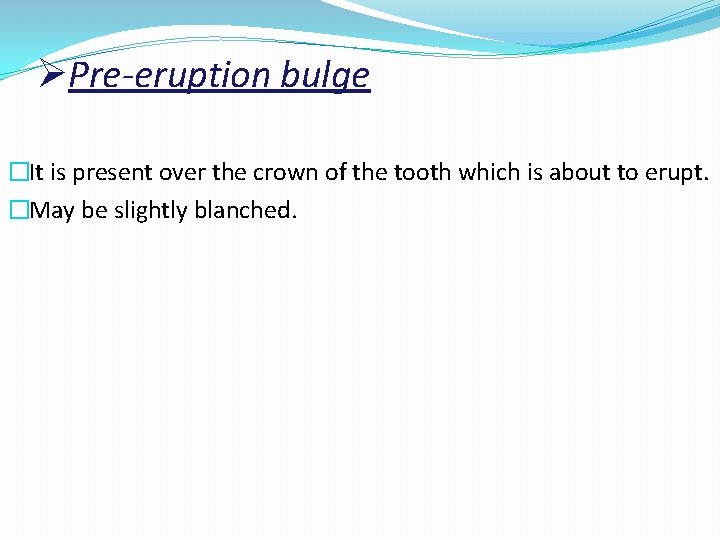 ➢Pre-eruption bulge

□It is present over the crown of the tooth which is about to erupt.

□May be slightly blanched.